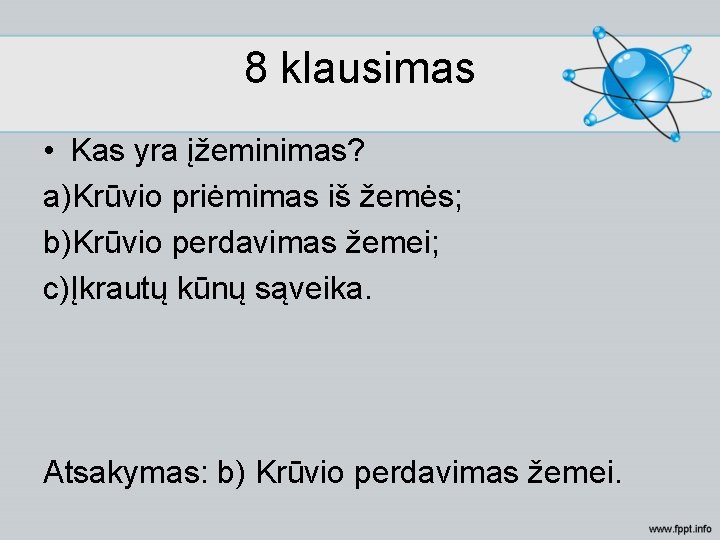 8 klausimas

• Kas yra įžeminimas?

a)Krūvio priėmimas iš žemės;

b)Krūvio perdavimas žemei;

c)Įkrautų kūnų sąveika.

Atsakymas: b) Krūvio perdavimas žemei.

www.fppt.info